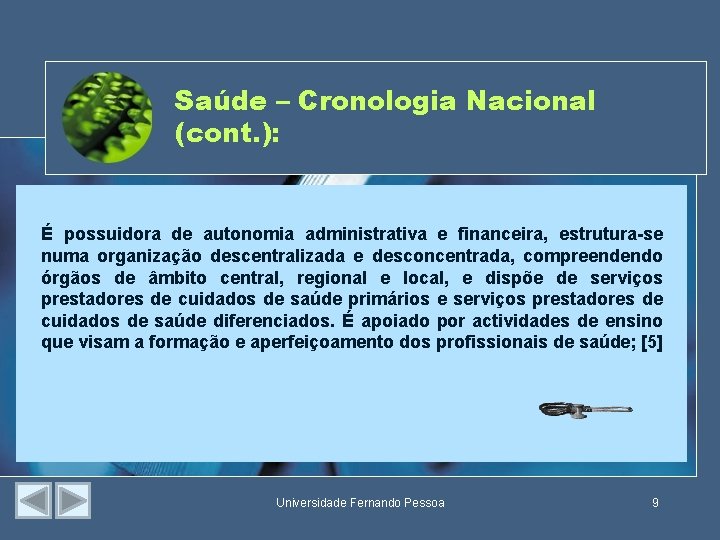 Saúde – Cronologia Nacional (cont.):

É possuidora de autonomia administrativa e financeira, estrutura-se numa organização descentralizada e desconcentrada, compreendendo órgãos de âmbito central, regional e local, e dispõe de serviços prestadores de cuidados de saúde primários e serviços prestadores de cuidados de saúde diferenciados. É apoiado por actividades de ensino que visam a formação e aperfeiçoamento dos profissionais de saúde; [5]

Universidade Fernando Pessoa

9